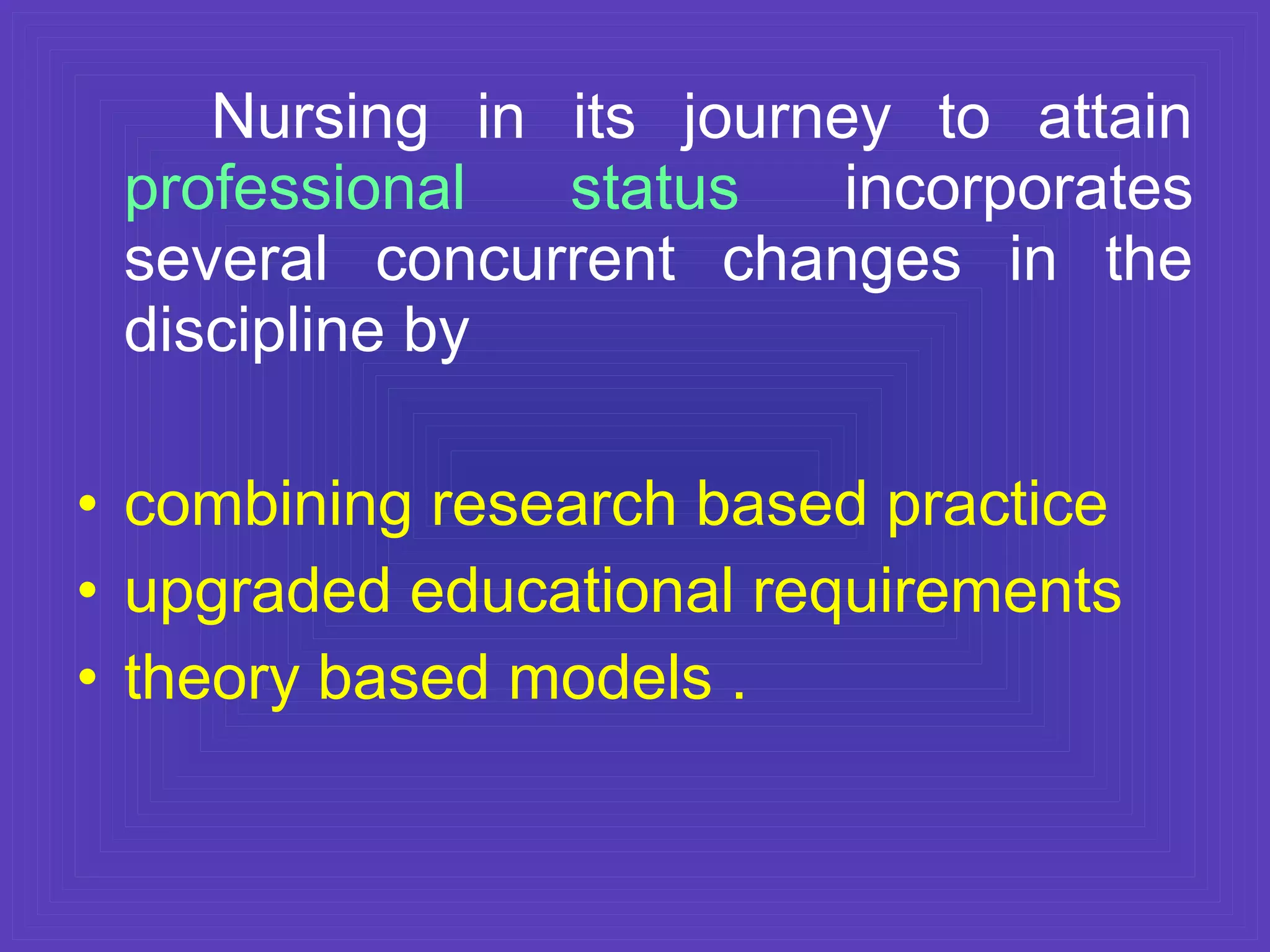 Nursing in its journey to attain professional status incorporates several concurrent changes in the discipline by

• combining research based practice
• upgraded educational requirements
• theory based models .